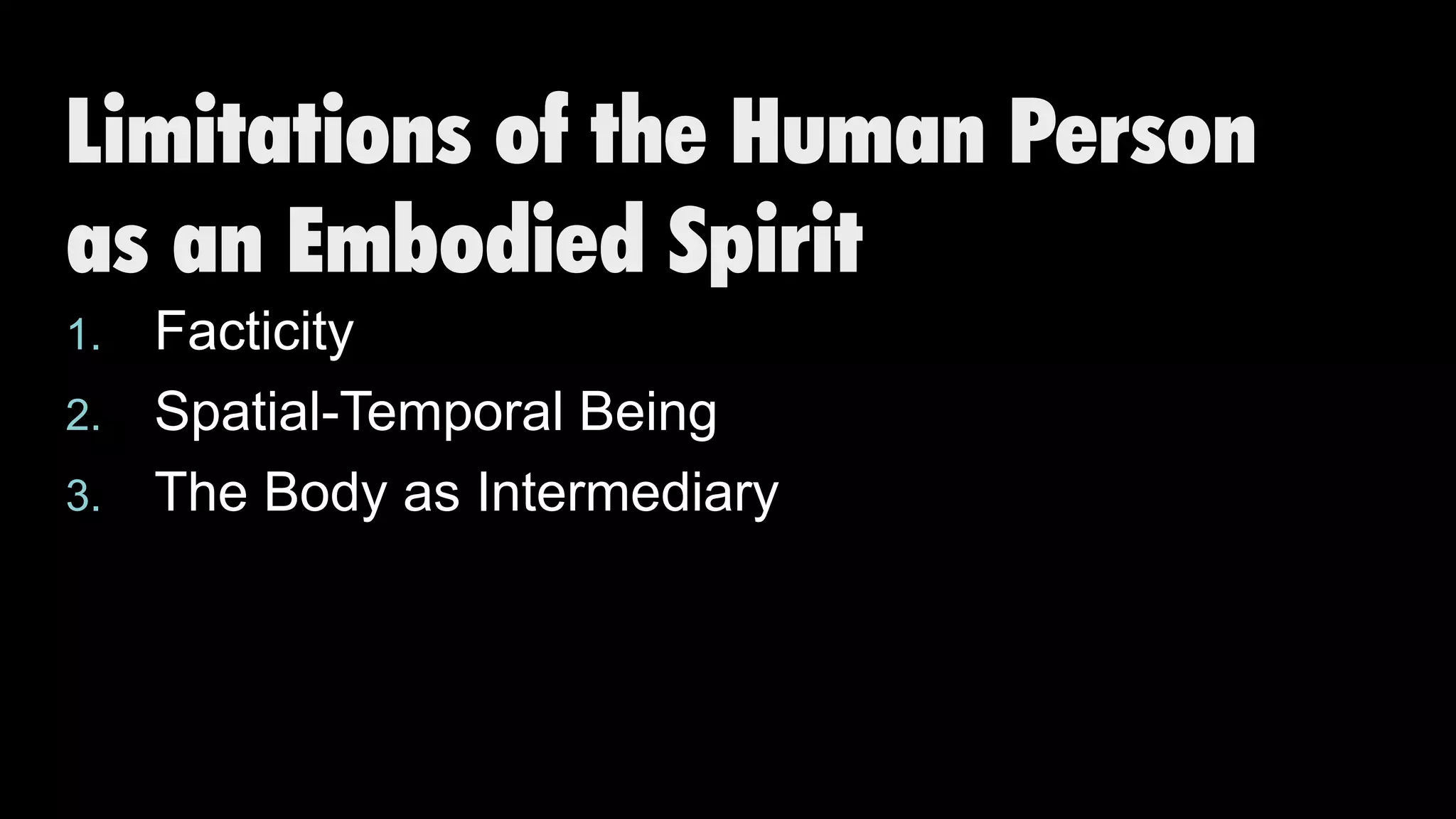 Limitations of the Human Person as an Embodied Spirit

1. Facticity
2. Spatial-Temporal Being
3. The Body as Intermediary